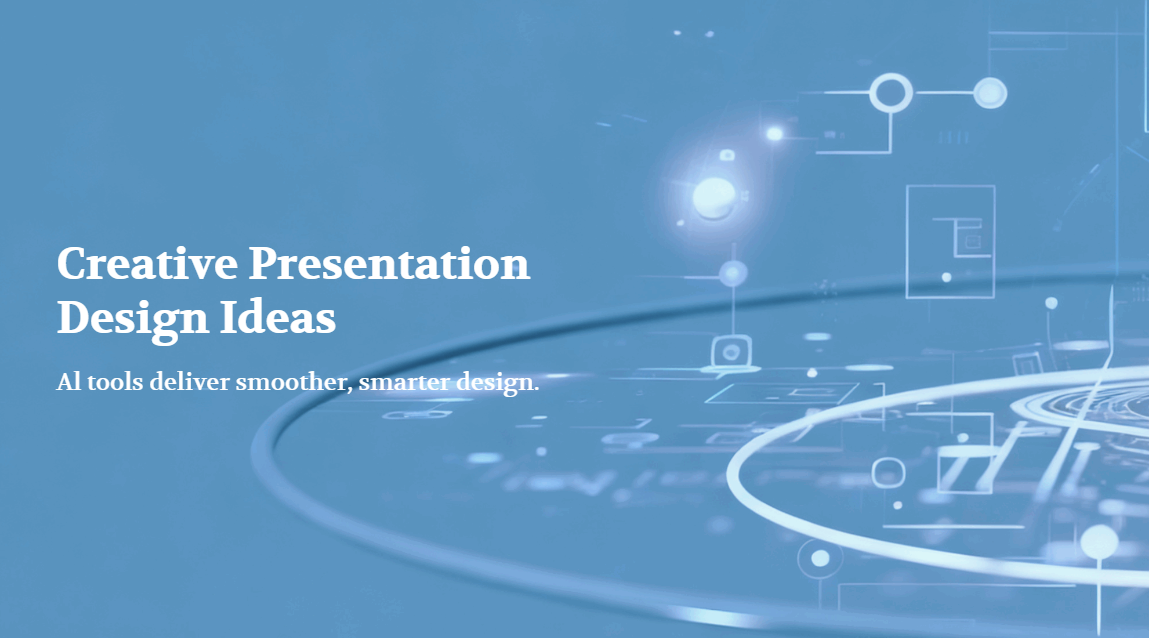 Creative Presentation Design Ideas

AI tools deliver smoother, smarter design.